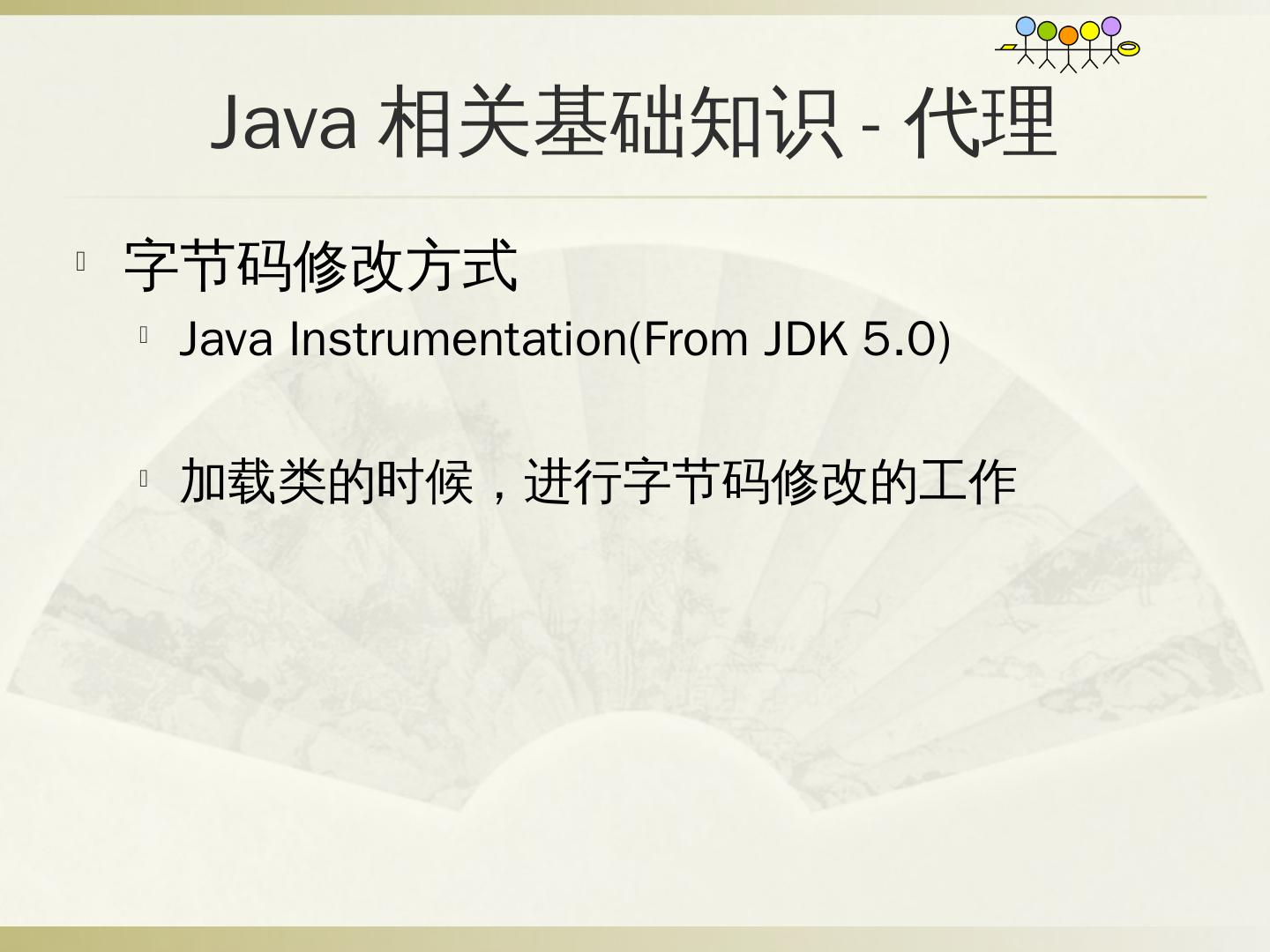 Java 相关基础知识 - 代理

字节码修改方式

Java Instrumentation(From JDK 5.0)

加载类的时候，进行字节码修改的工作